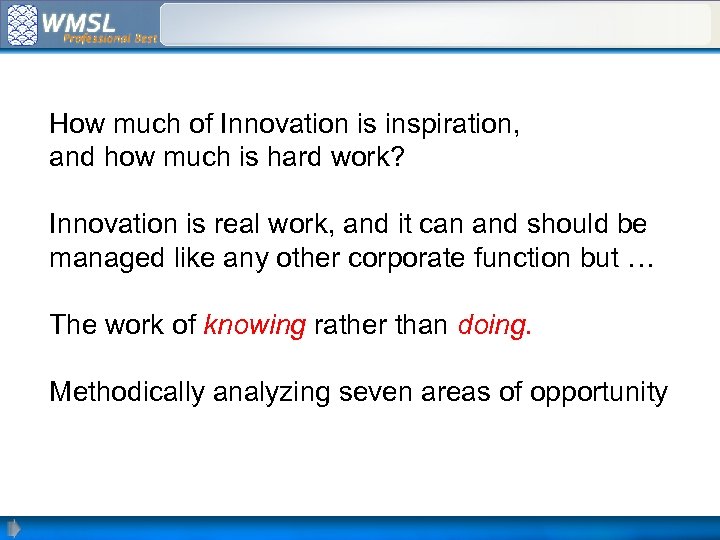 WMSL
Professional Best

How much of Innovation is inspiration, and how much is hard work?

Innovation is real work, and it can and should be managed like any other corporate function but …

The work of knowing rather than doing.

Methodically analyzing seven areas of opportunity